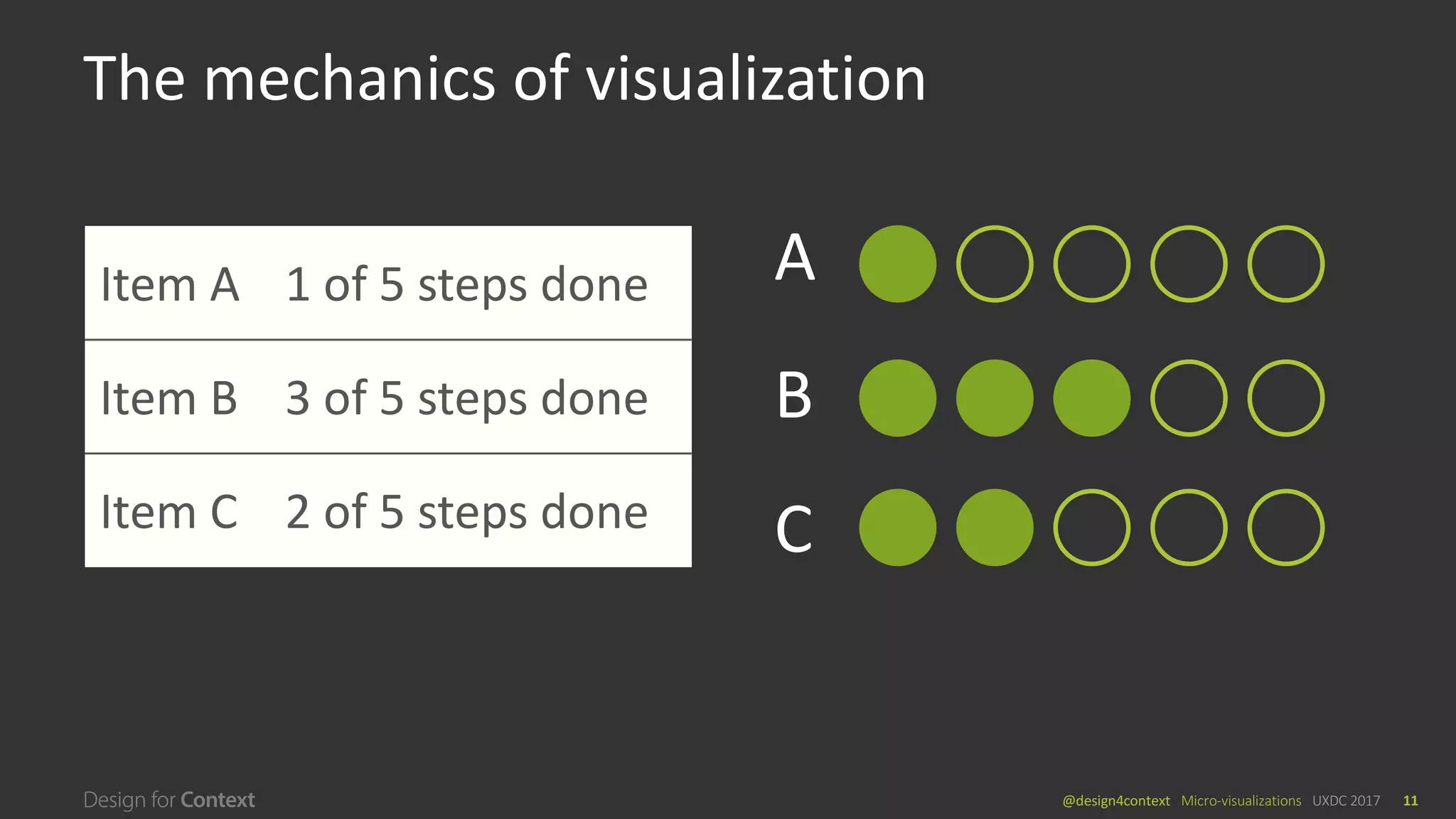 The mechanics of visualization

| Item A | 1 of 5 steps done |
|---|---|
| Item B | 3 of 5 steps done |
| Item C | 2 of 5 steps done |

A

B

C

Design for Context

@design4context Micro-visualizations UXDC 2017 11